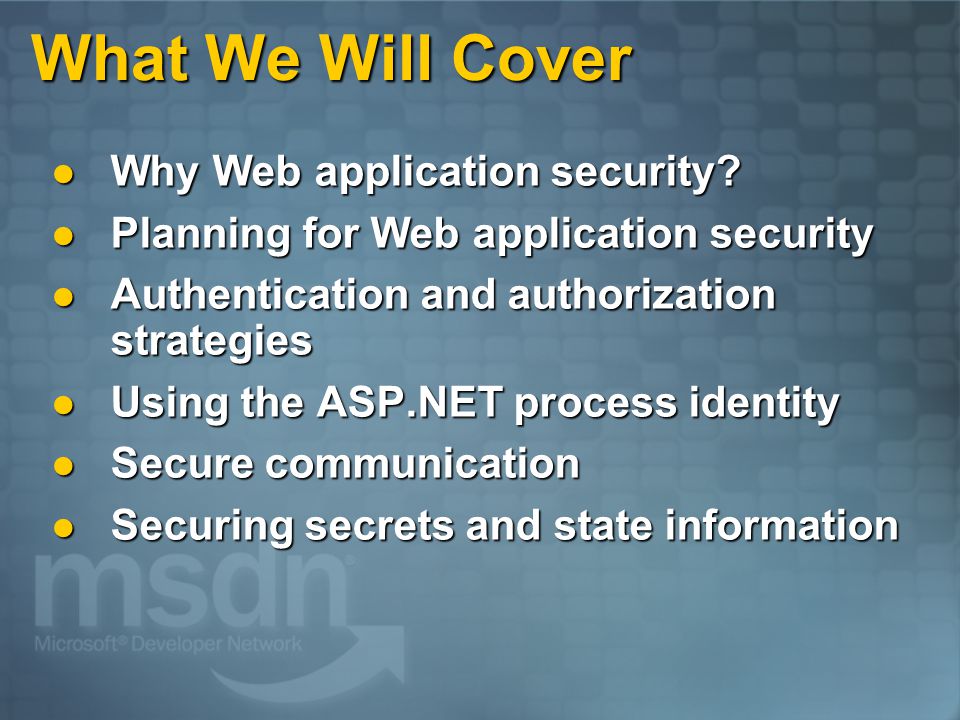 What We Will Cover

- Why Web application security?
- Planning for Web application security
- Authentication and authorization strategies
- Using the ASP.NET process identity
- Secure communication
- Securing secrets and state information

msdn
Microsoft® Developer Network